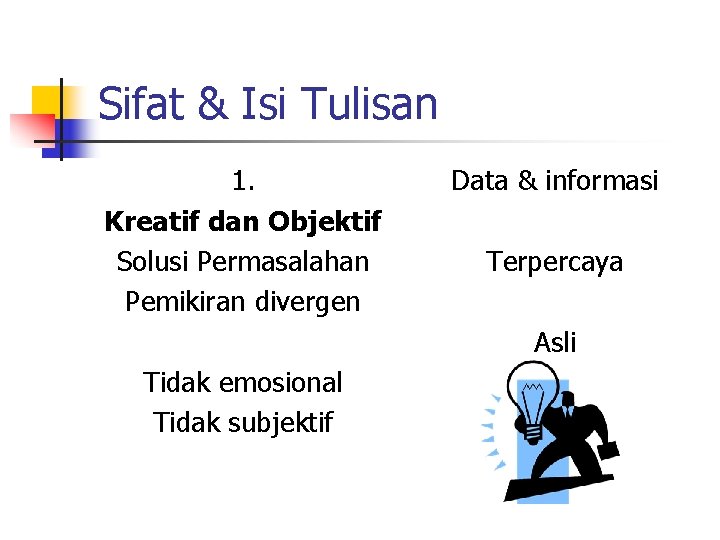 Sifat & Isi Tulisan

1.
Kreatif dan Objektif
Solusi Permasalahan
Pemikiran divergen

Tidak emosional
Tidak subjektif

Data & informasi

Terpercaya

Asli